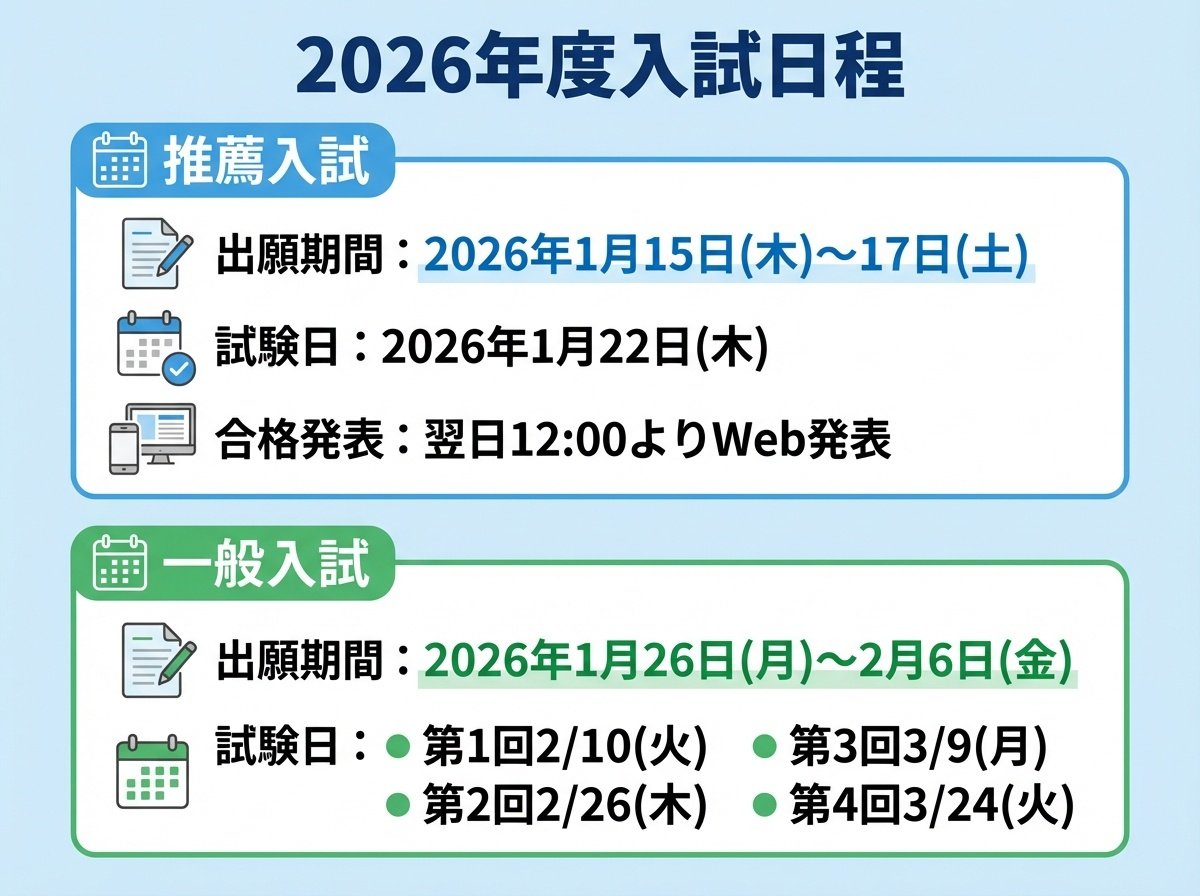 2026年度入試日程

推薦入試

出願期間：2026年1月15日(木)〜17日(土)

試験日：2026年1月22日(木)

合格発表：翌日12:00よりWeb発表

一般入試

出願期間：2026年1月26日(月)〜2月6日(金)

試験日：
● 第1回2/10(火)
● 第2回2/26(木)
● 第3回3/9(月)
● 第4回3/24(火)